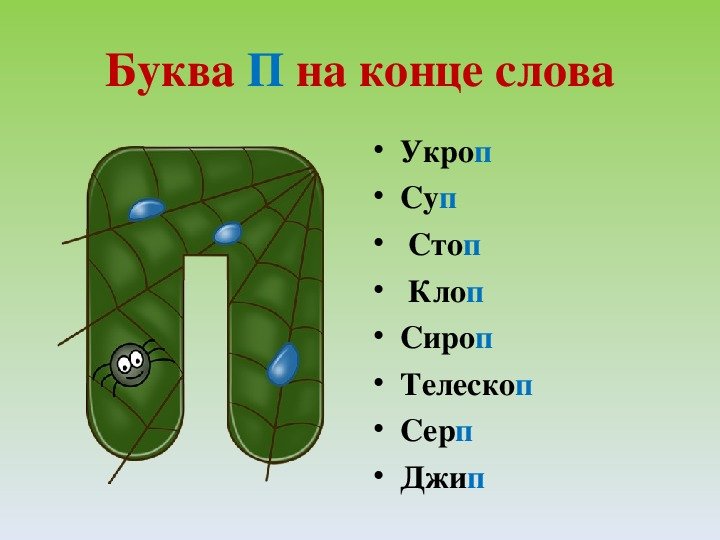 Буква П на конце слова

• Укроп
• Суп
• Стоп
• Клоп
• Сироп
• Телескоп
• Серп
• Джип